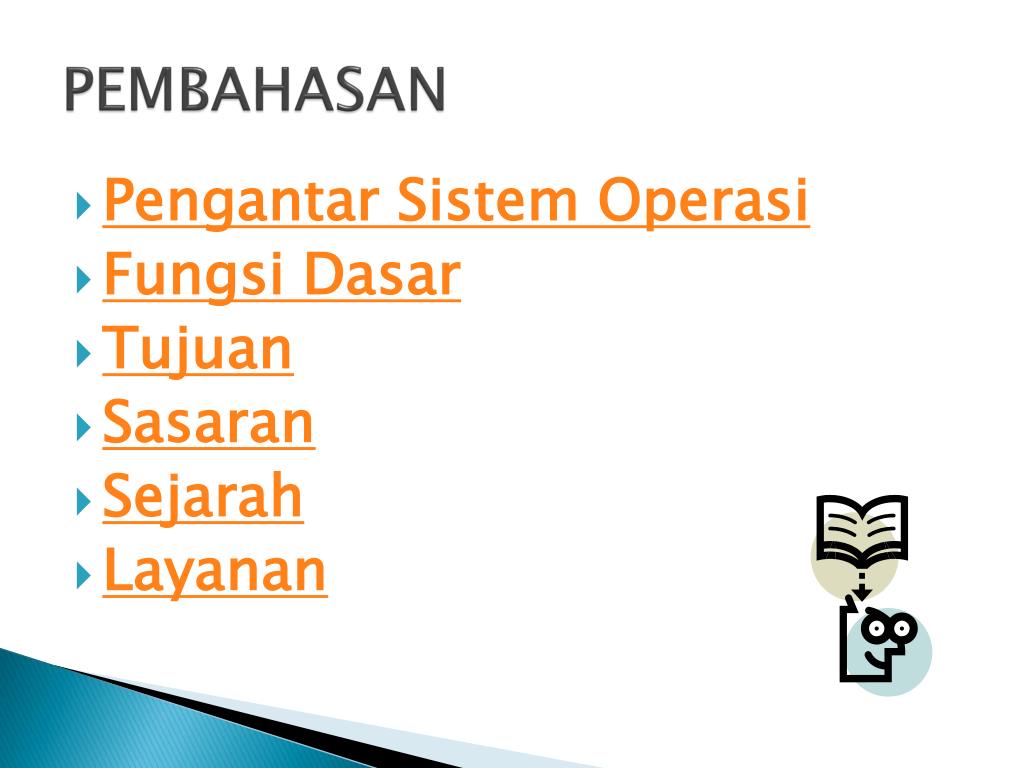 PEMBAHASAN

Pengantar Sistem Operasi
Fungsi Dasar
Tujuan
Sasaran
Sejarah
Layanan